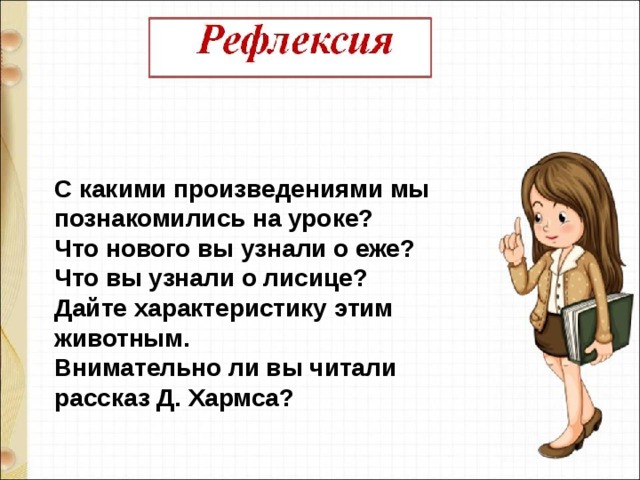 Рефлексия

С какими произведениями мы познакомились на уроке?
Что нового вы узнали о еже?
Что вы узнали о лисице?
Дайте характеристику этим животным.
Внимательно ли вы читали рассказ Д. Хармса?